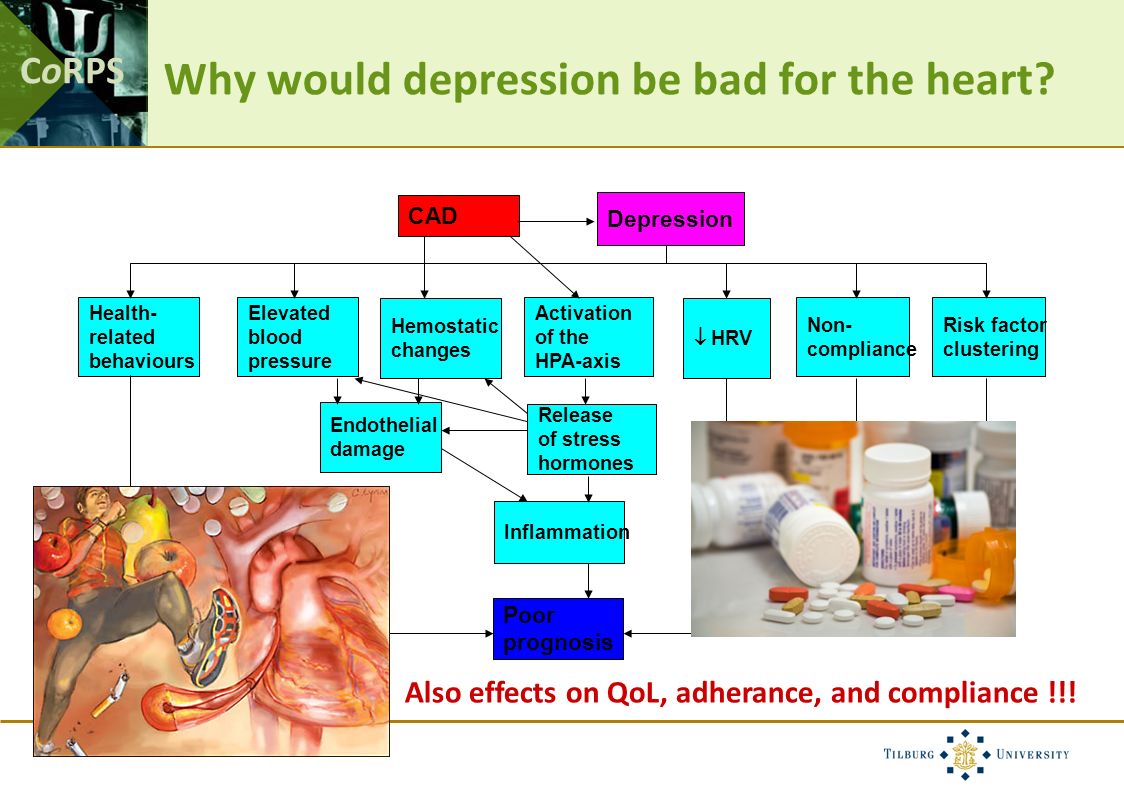 CoRPS

Why would depression be bad for the heart?

CAD

Depression

Health-related behaviours

Elevated blood pressure

Hemostatic changes

Activation of the HPA-axis

$\downarrow$ HRV

Non-compliance

Risk factor clustering

Endothelial damage

Release of stress hormones

Inflammation

Poor prognosis

Also effects on QoL, adherance, and compliance !!!

TILBURG UNIVERSITY